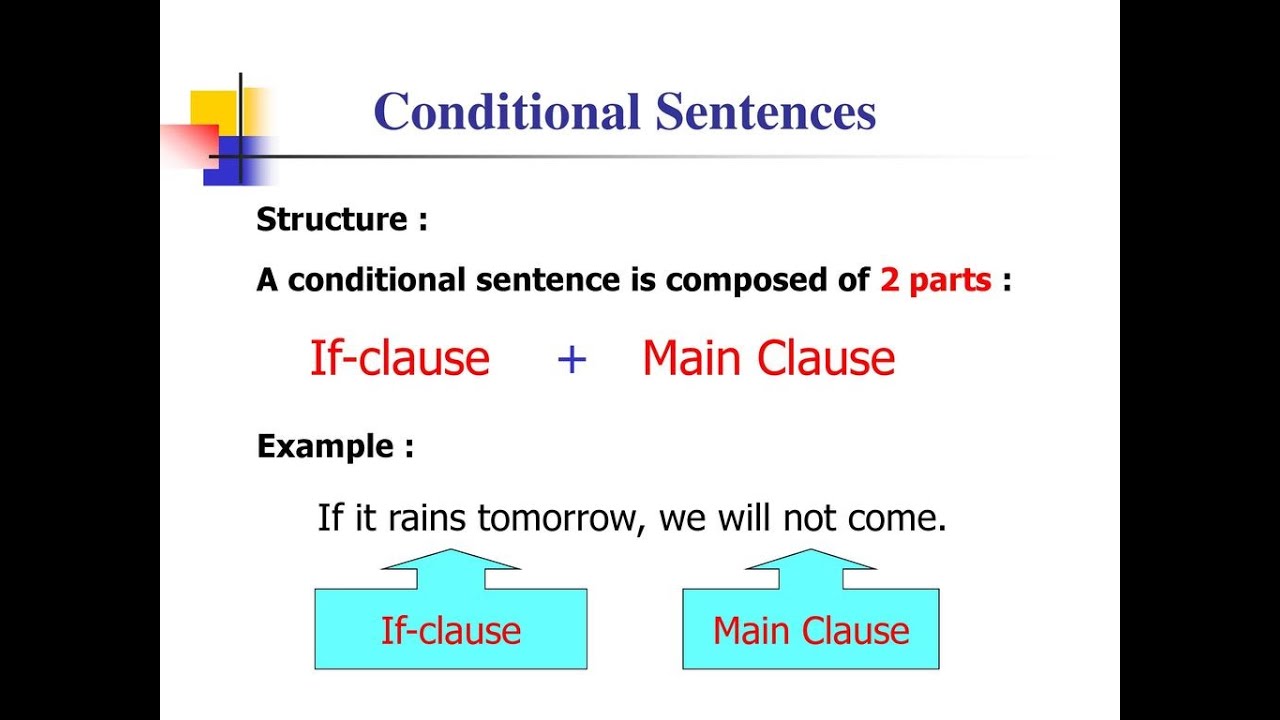 Conditional Sentences

Structure :

A conditional sentence is composed of 2 parts :

If-clause + Main Clause

Example :

If it rains tomorrow, we will not come.

If-clause

Main Clause